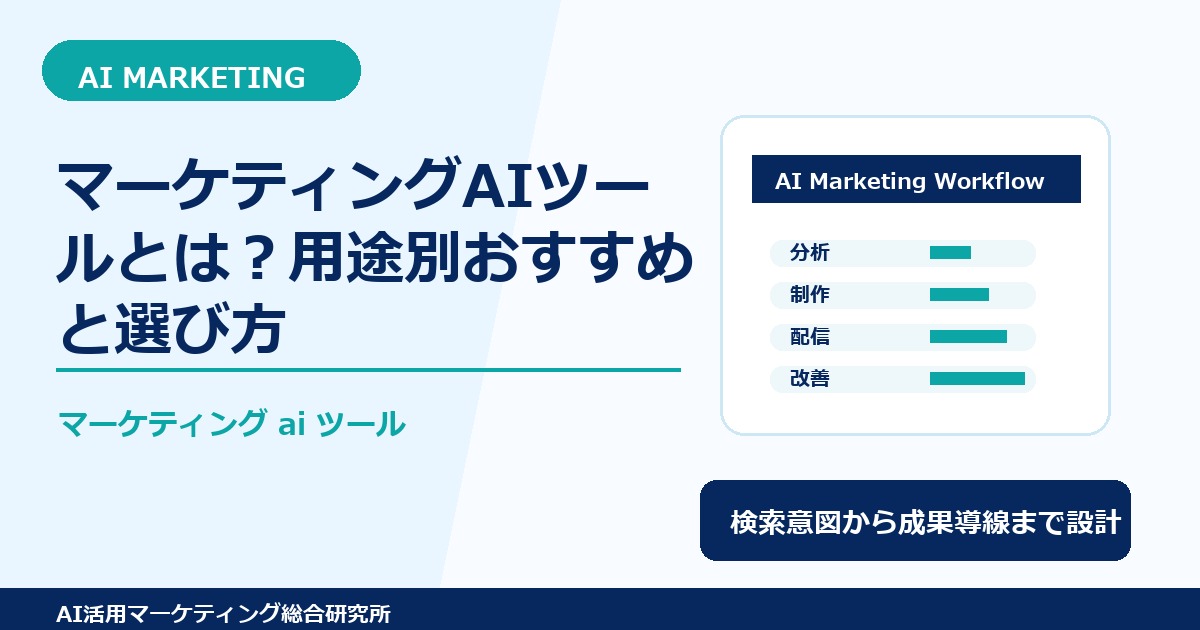 AI MARKETING

マーケティングAIツールとは？用途別おすすめと選び方

マーケティング ai ツール

AI Marketing Workflow

分析

制作

配信

改善

検索意図から成果導線まで設計

AI活用マーケティング総合研究所